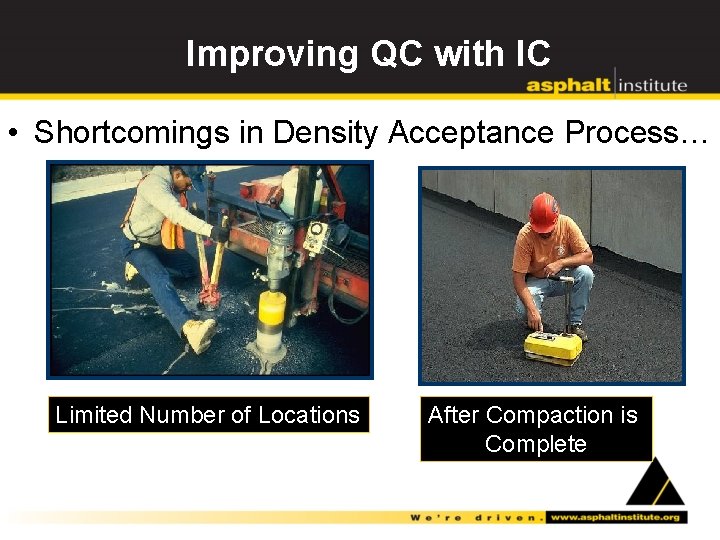 Improving QC with IC

asphalt institute

• Shortcomings in Density Acceptance Process…

Limited Number of Locations

After Compaction is Complete

We're driven. www.asphaltinstitute.org